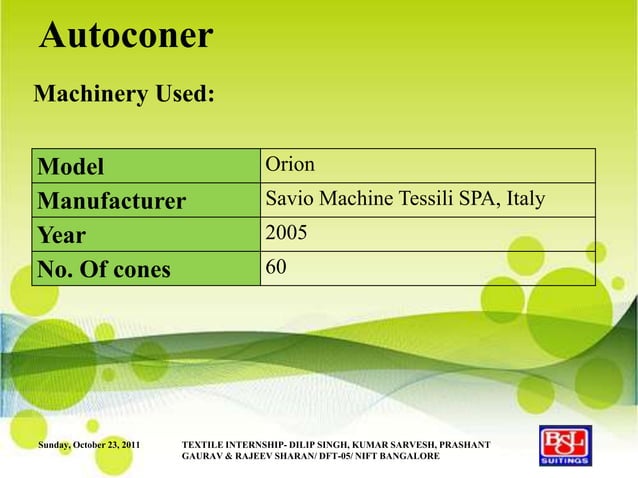 Autoconer

Machinery Used:

| Model | Orion |
|---|---|
| Manufacturer | Savio Machine Tessili SPA, Italy |
| Year | 2005 |
| No. Of cones | 60 |

Sunday, October 23, 2011

TEXTILE INTERNSHIP- DILIP SINGH, KUMAR SARVESH, PRASHANT GAURAV & RAJEEV SHARAN/ DFT-05/ NIFT BANGALORE

BSL
SUITINGS